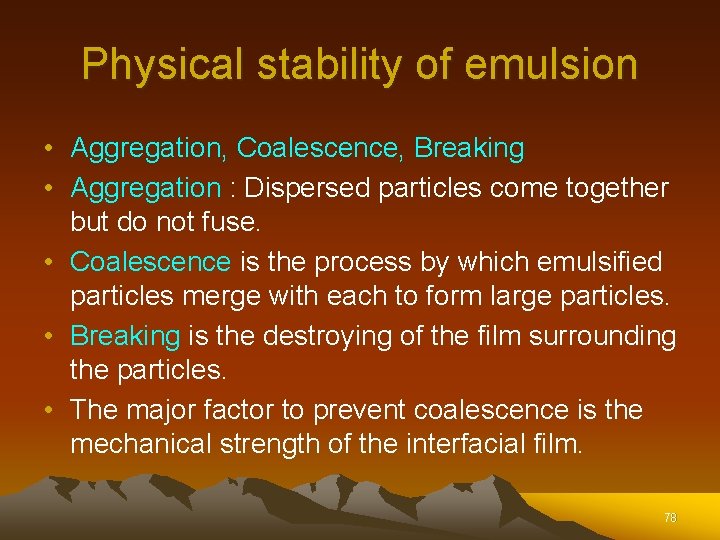 Physical stability of emulsion

• Aggregation, Coalescence, Breaking
• Aggregation : Dispersed particles come together but do not fuse.
• Coalescence is the process by which emulsified particles merge with each to form large particles.
• Breaking is the destroying of the film surrounding the particles.
• The major factor to prevent coalescence is the mechanical strength of the interfacial film.

78